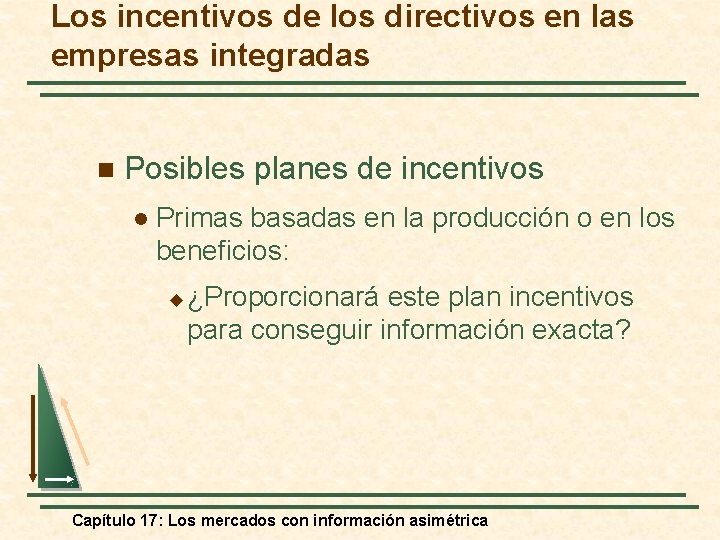 Los incentivos de los directivos en las empresas integradas

Posibles planes de incentivos

Primas basadas en la producción o en los beneficios:

¿Proporcionará este plan incentivos para conseguir información exacta?

Capítulo 17: Los mercados con información asimétrica